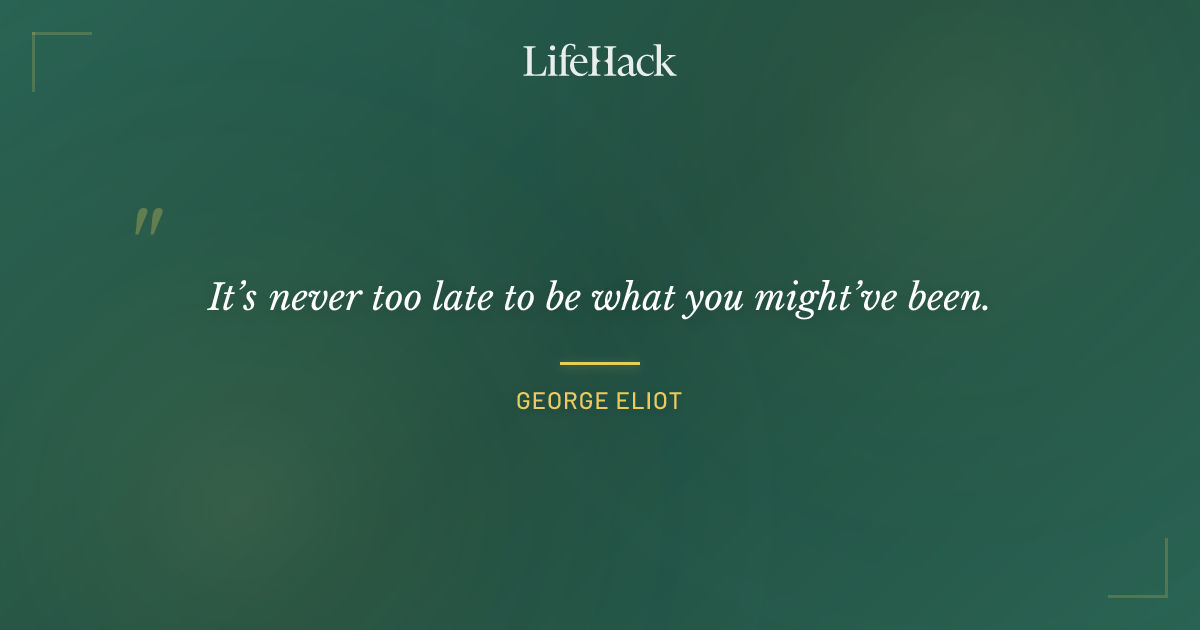 LifeHack

"

It's never too late to be what you might've been.

GEORGE ELIOT